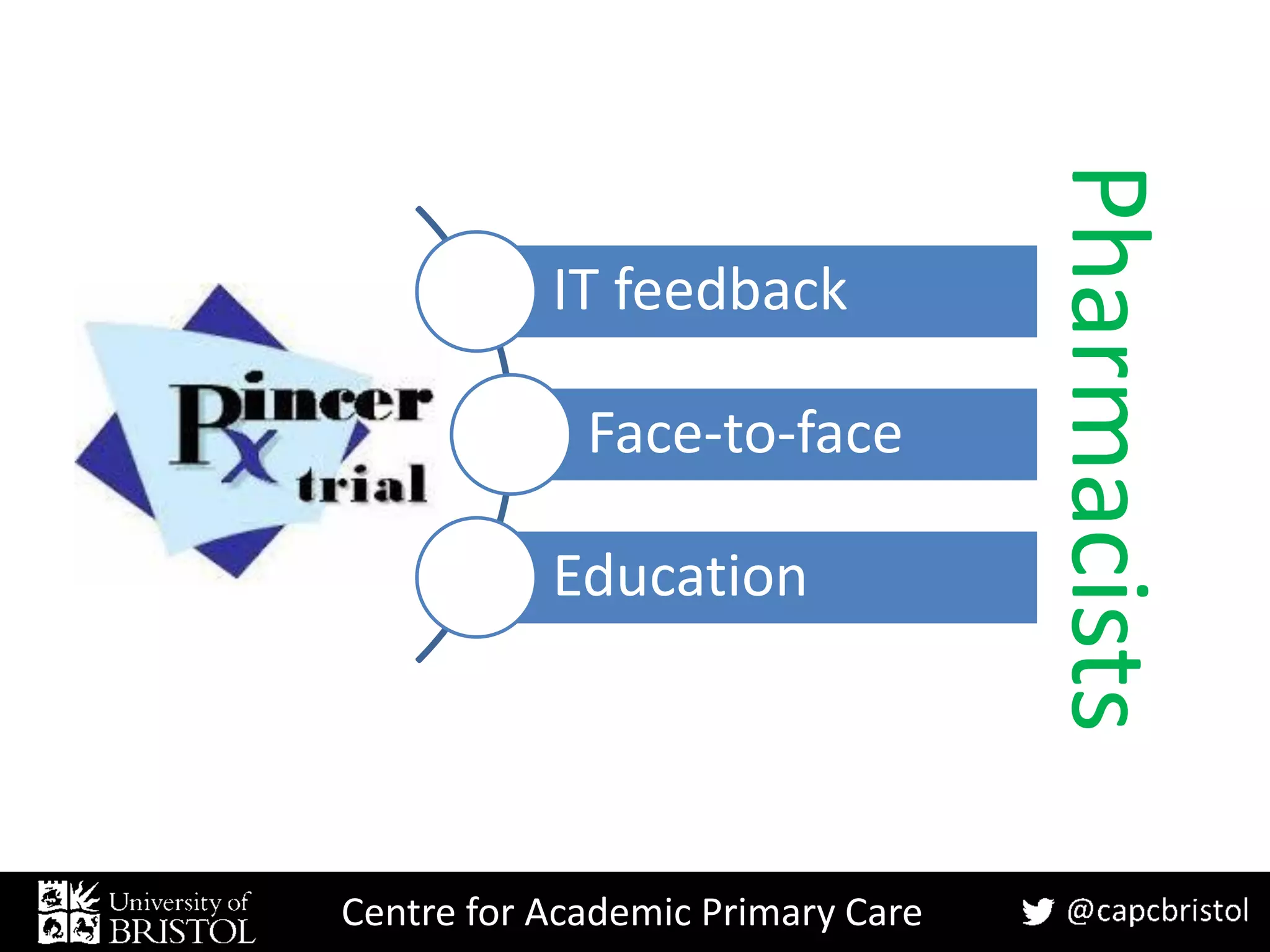 Pincer
Rx
trial

IT feedback

Face-to-face

Education

Pharmacists

University of BRISTOL

Centre for Academic Primary Care

@capcbristol